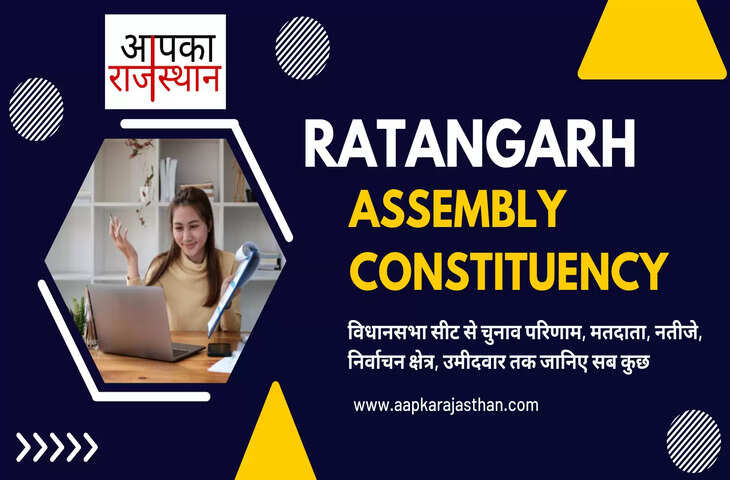 आपका
राजस्थान

RATANGARH
ASSEMBLY
CONSTITUENCY

विधानसभा सीट से चुनाव परिणाम, मतदाता, नतीजे, निर्वाचन क्षेत्र, उमीदवार तक जानिए सब कुछ

www.aapkarajasthan.com